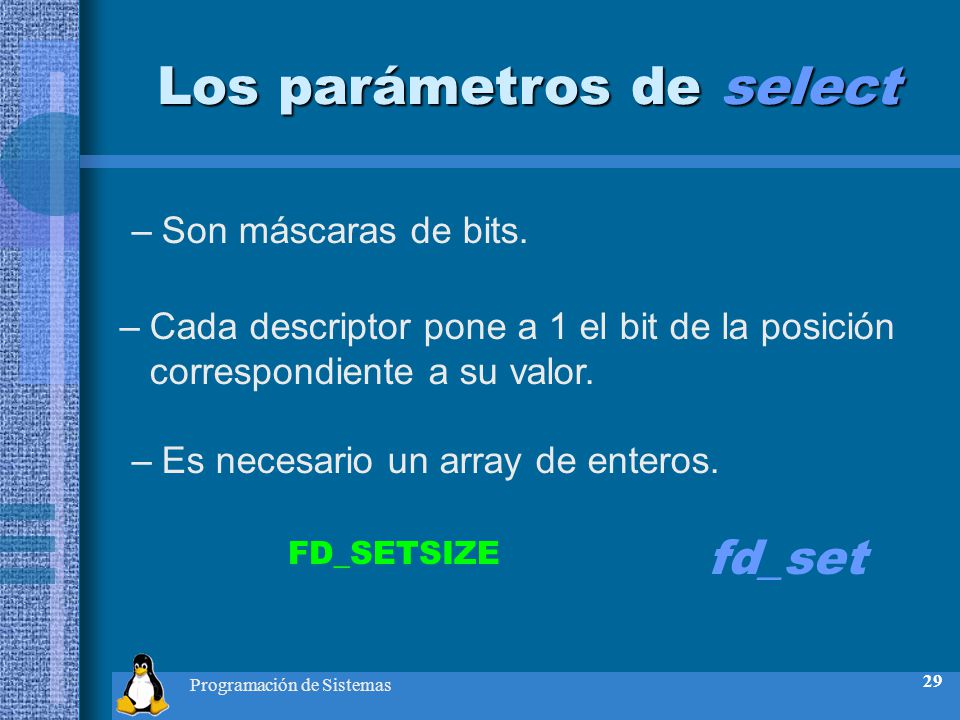 Los parámetros de select

– Son máscaras de bits.

– Cada descriptor pone a 1 el bit de la posición correspondiente a su valor.

– Es necesario un array de enteros.

FD_SETSIZE

fd_set

Programación de Sistemas

29